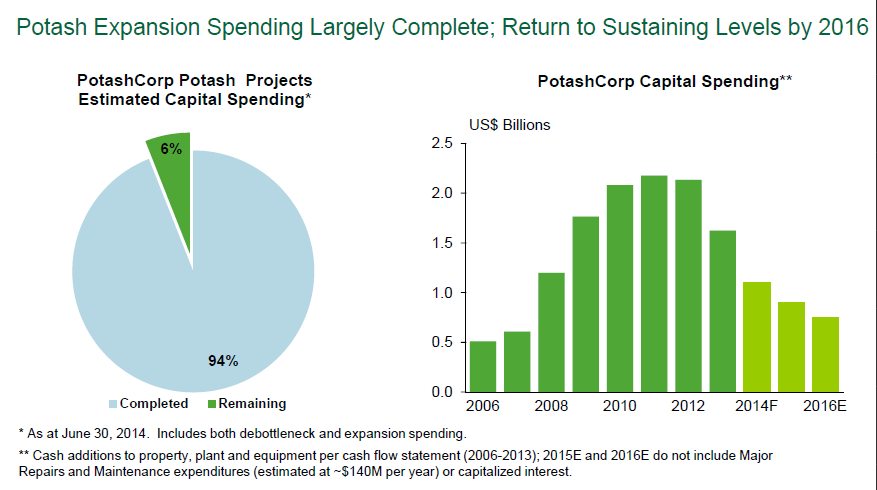 Potash Expansion Spending Largely Complete; Return to Sustaining Levels by 2016

PotashCorp Potash Projects Estimated Capital Spending*

6%

94%

Completed  Remaining

PotashCorp Capital Spending**

US$ Billions

2.5
2.0
1.5
1.0
0.5
0.0

2006  2008  2010  2012  2014F  2016E

* As at June 30, 2014. Includes both debottleneck and expansion spending.

** Cash additions to property, plant and equipment per cash flow statement (2006-2013); 2015E and 2016E do not include Major Repairs and Maintenance expenditures (estimated at ~$140M per year) or capitalized interest.